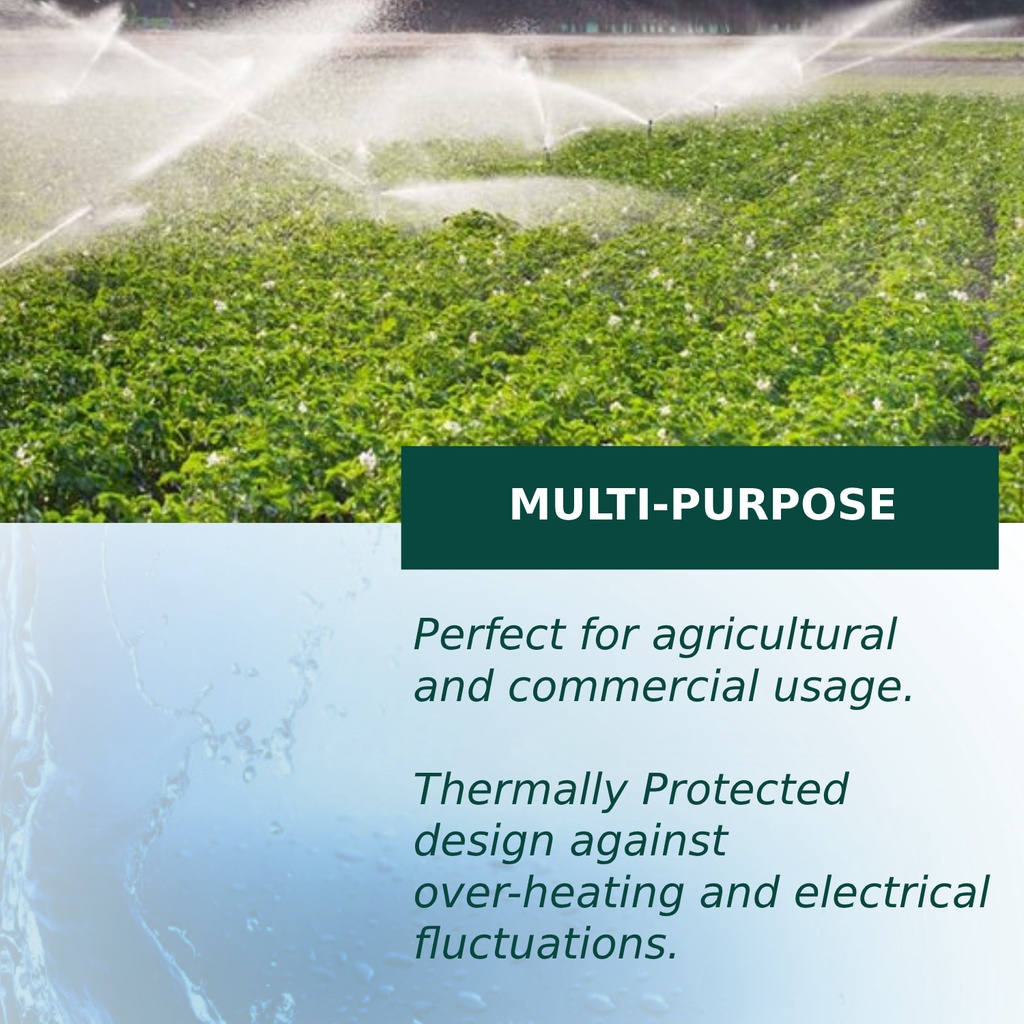 MULTI-PURPOSE

Perfect for agricultural and commercial usage.

Thermally Protected design against over-heating and electrical fluctuations.